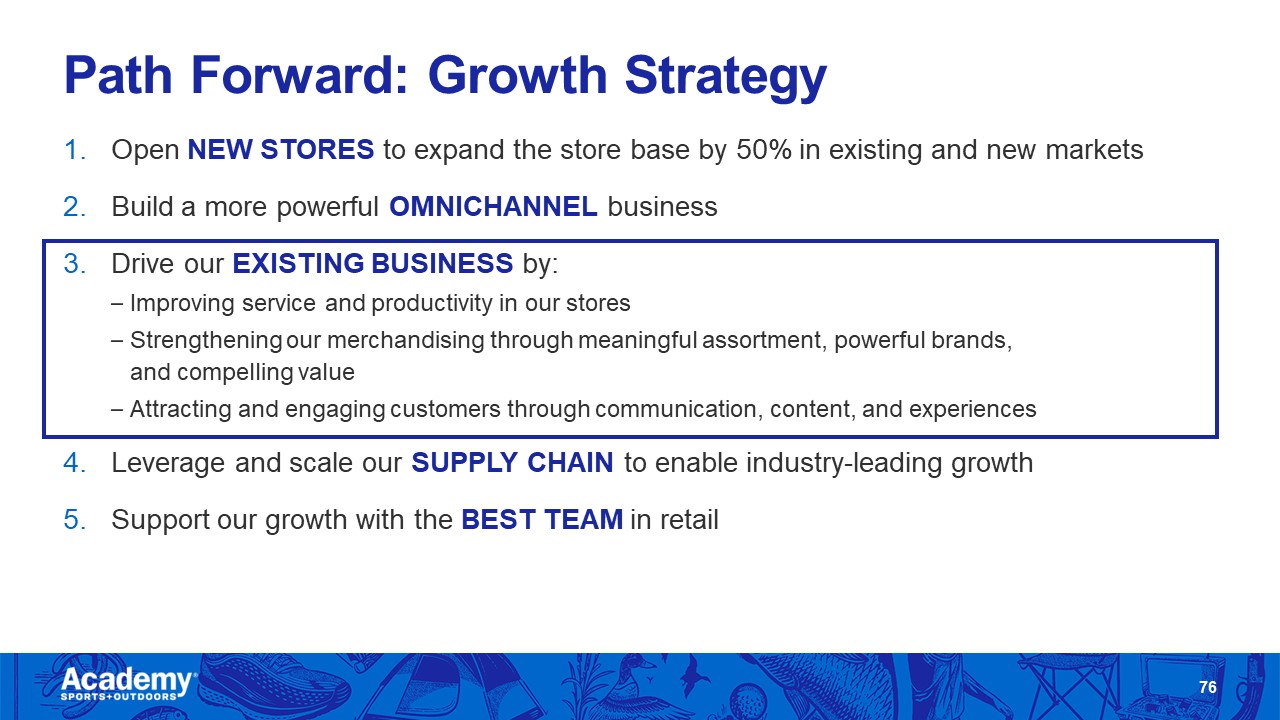 Path Forward: Growth Strategy

1. Open NEW STORES to expand the store base by 50% in existing and new markets

2. Build a more powerful OMNICHANNEL business

3. Drive our EXISTING BUSINESS by:
– Improving service and productivity in our stores
– Strengthening our merchandising through meaningful assortment, powerful brands, and compelling value
– Attracting and engaging customers through communication, content, and experiences

4. Leverage and scale our SUPPLY CHAIN to enable industry-leading growth

5. Support our growth with the BEST TEAM in retail

Academy SPORTS+OUTDOORS

76